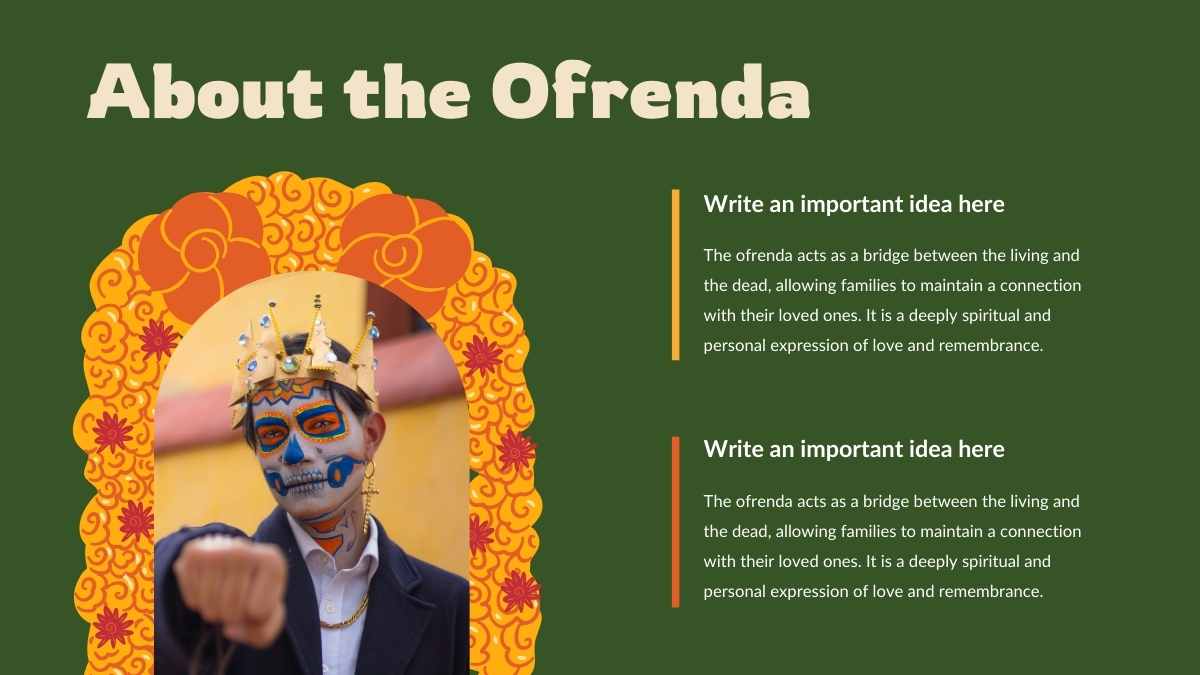 About the Ofrenda

Write an important idea here

The ofrenda acts as a bridge between the living and the dead, allowing families to maintain a connection with their loved ones. It is a deeply spiritual and personal expression of love and remembrance.

Write an important idea here

The ofrenda acts as a bridge between the living and the dead, allowing families to maintain a connection with their loved ones. It is a deeply spiritual and personal expression of love and remembrance.